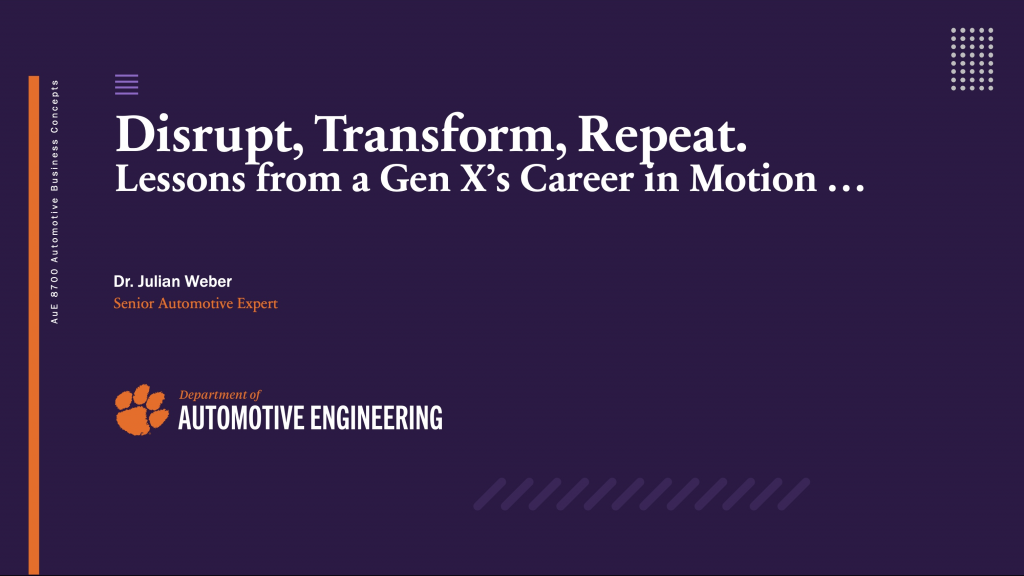 AuE 8700 Automotive Business Concepts

Disrupt, Transform, Repeat.
Lessons from a Gen X's Career in Motion …

Dr. Julian Weber
Senior Automotive Expert

Department of
AUTOMOTIVE ENGINEERING